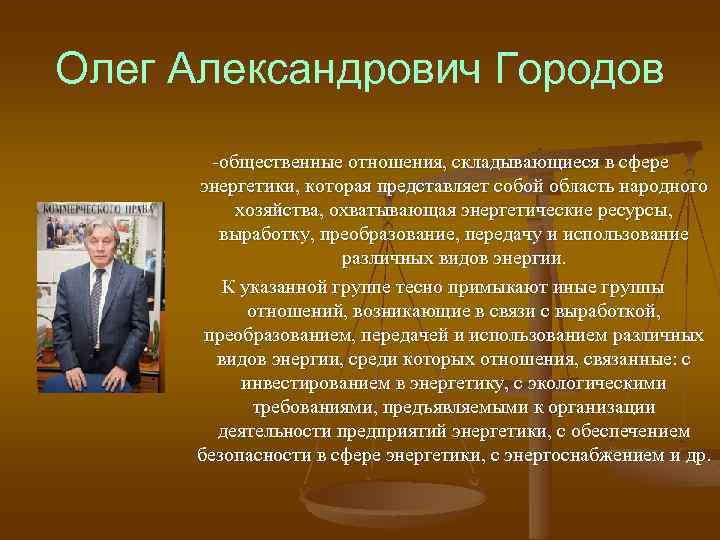 Олег Александрович Городов

КОММЕРЧЕСКОГО ПРАВА

-общественные отношения, складывающиеся в сфере энергетики, которая представляет собой область народного хозяйства, охватывающая энергетические ресурсы, выработку, преобразование, передачу и использование различных видов энергии.

К указанной группе тесно примыкают иные группы отношений, возникающие в связи с выработкой, преобразованием, передачей и использованием различных видов энергии, среди которых отношения, связанные: с инвестированием в энергетику, с экологическими требованиями, предъявляемыми к организации деятельности предприятий энергетики, с обеспечением безопасности в сфере энергетики, с энергоснабжением и др.